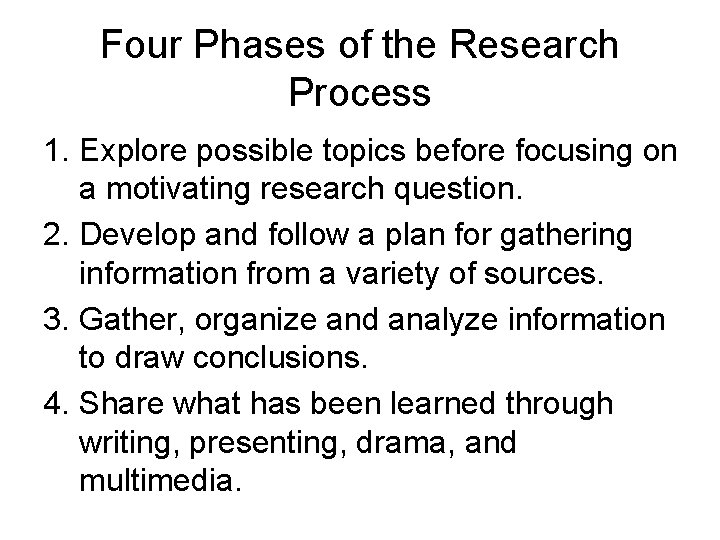 Four Phases of the Research Process

1. Explore possible topics before focusing on a motivating research question.
2. Develop and follow a plan for gathering information from a variety of sources.
3. Gather, organize and analyze information to draw conclusions.
4. Share what has been learned through writing, presenting, drama, and multimedia.